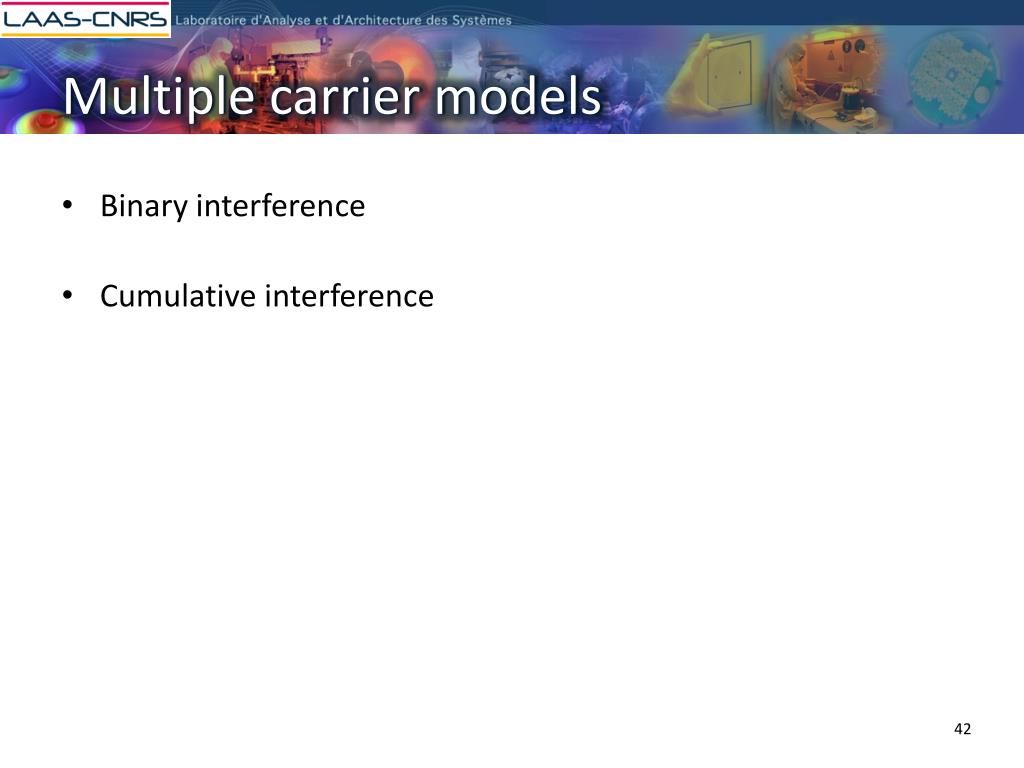 LAAS-CNRS Laboratoire d'Analyse et d'Architecture des Systèmes

Multiple carrier models

• Binary interference

• Cumulative interference

42